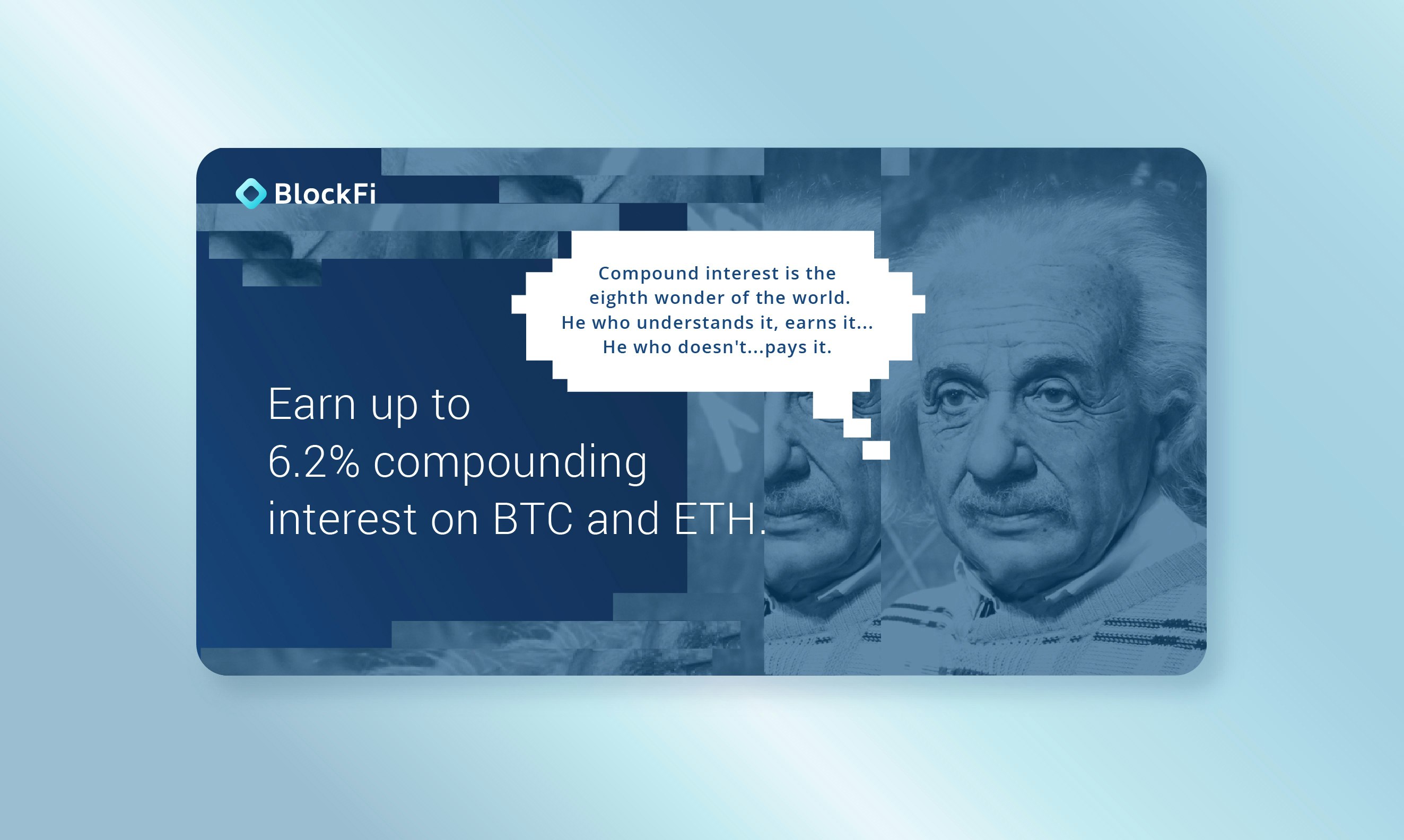 BlockFi

Compound interest is the eighth wonder of the world. He who understands it, earns it... He who doesn't...pays it.

Earn up to 6.2% compounding interest on BTC and ETH.